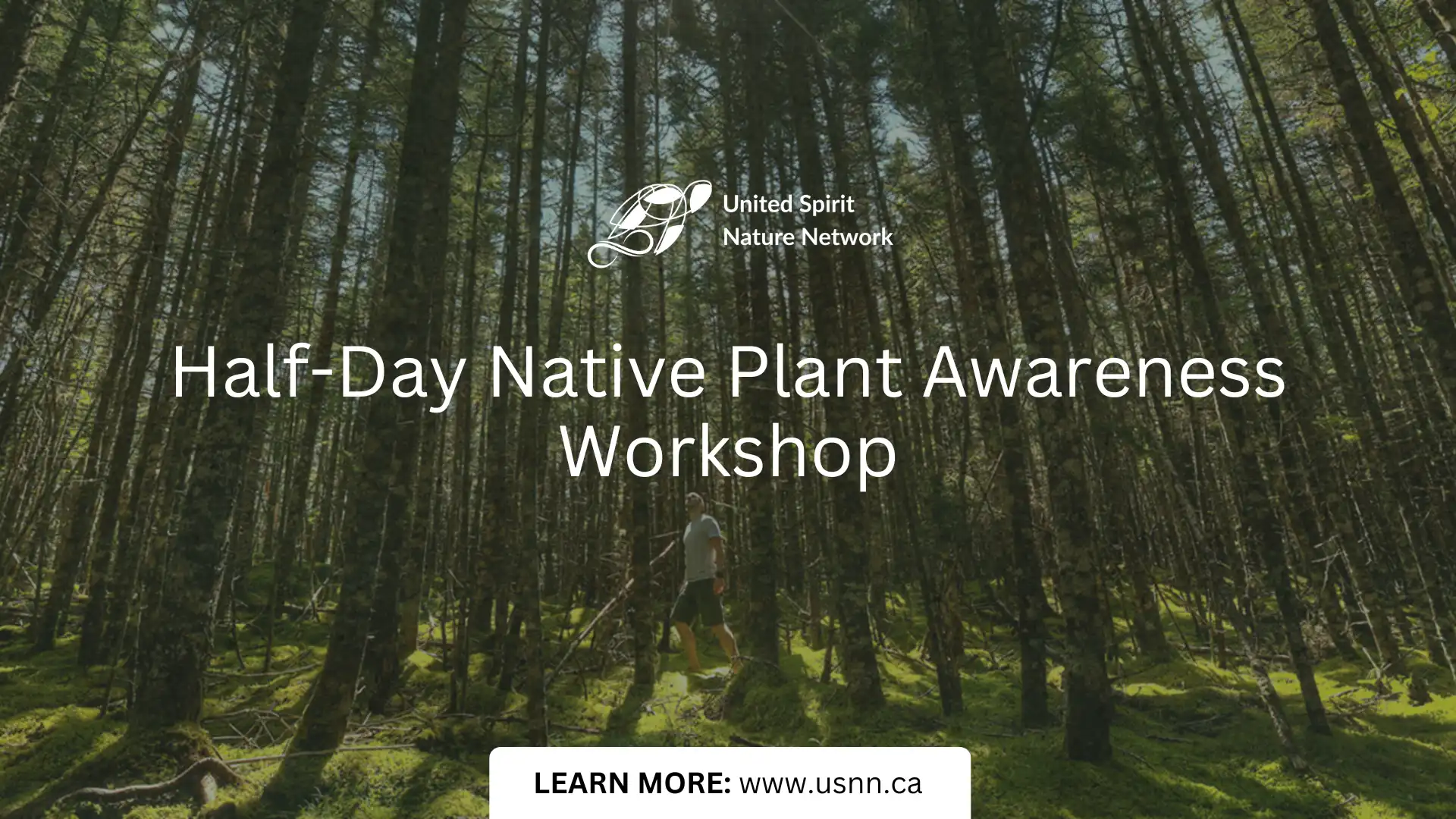 United Spirit
Nature Network

Half-Day Native Plant Awareness Workshop

LEARN MORE: www.usnn.ca